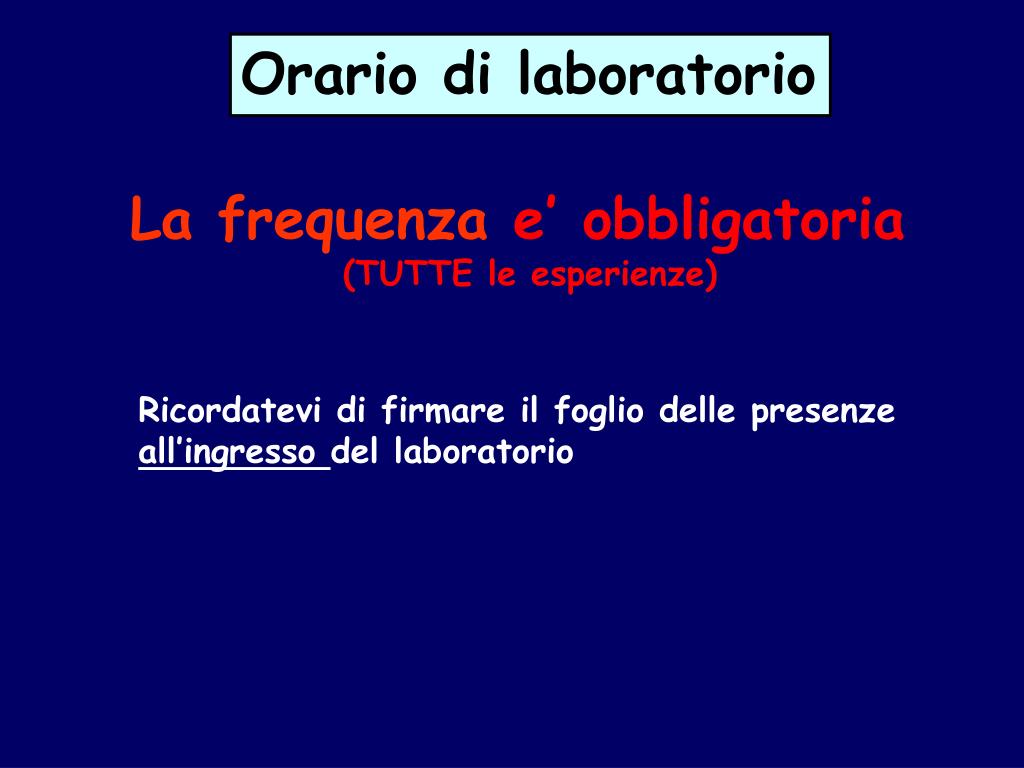 Orario di laboratorio

La frequenza e’ obbligatoria
(TUTTE le esperienze)

Ricordatevi di firmare il foglio delle presenze all’ingresso del laboratorio